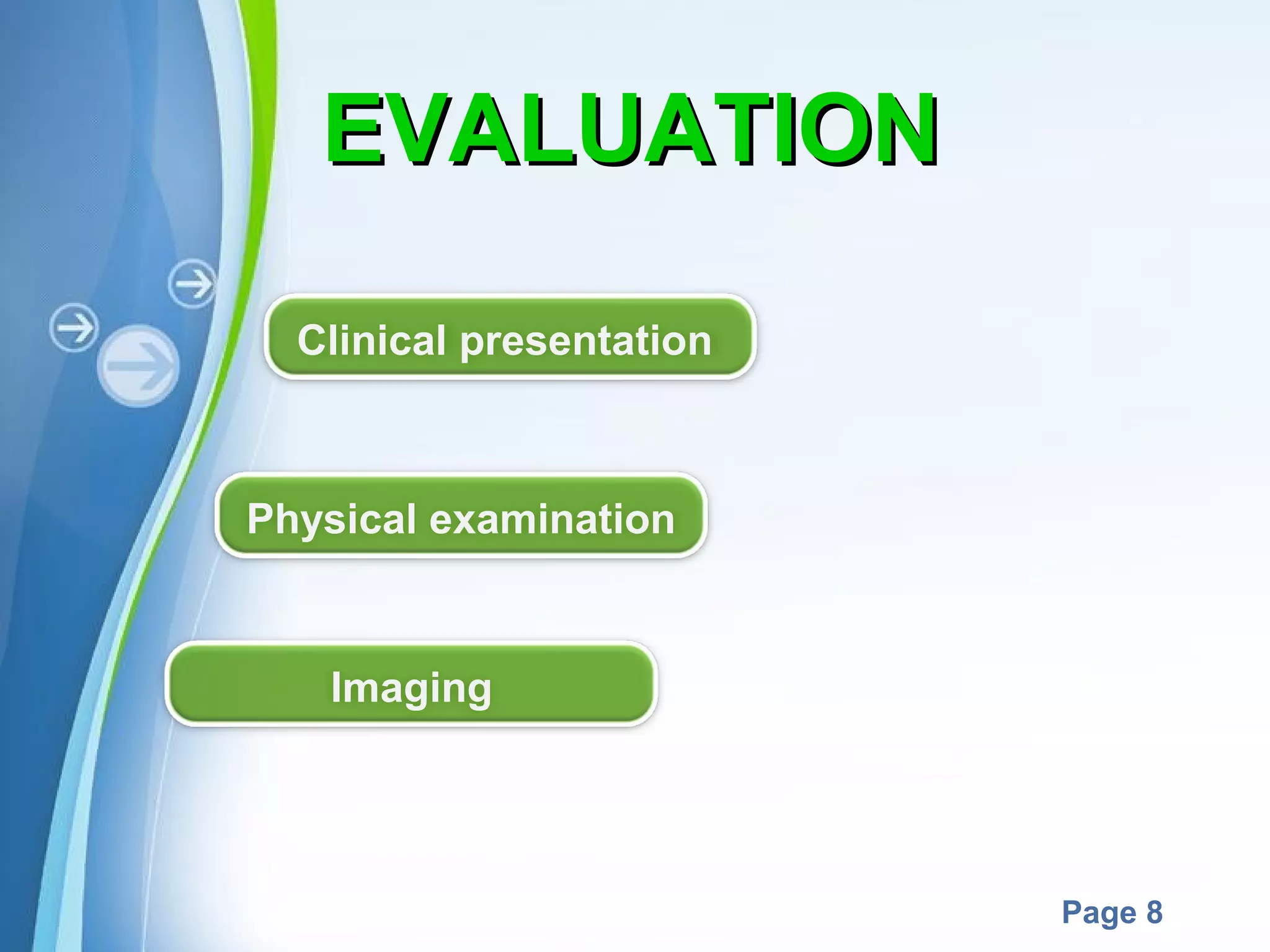 EVALUATION

Clinical presentation

Physical examination

Imaging

Page 8